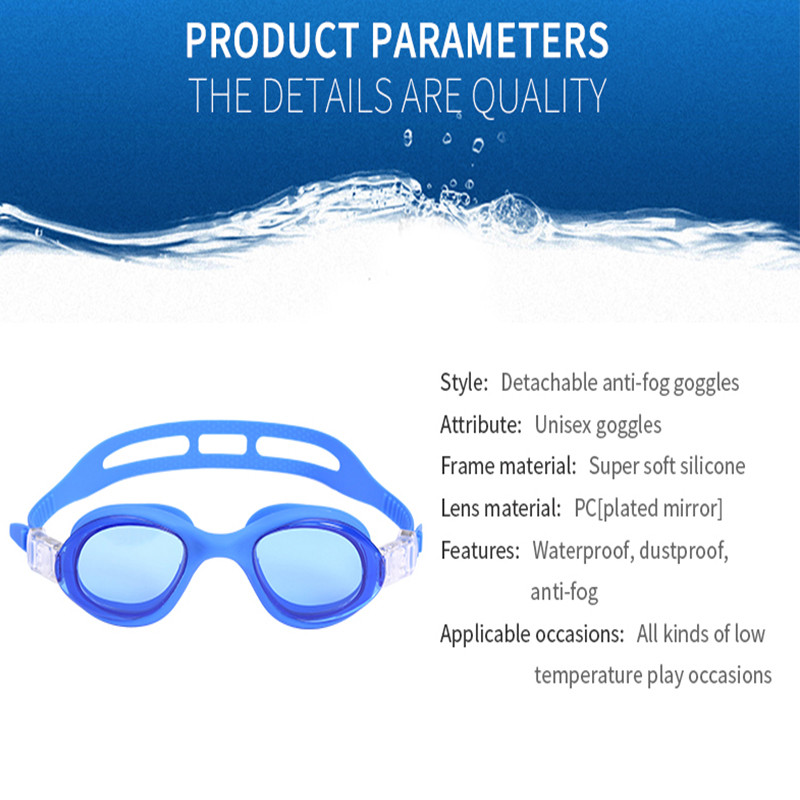 PRODUCT PARAMETERS
THE DETAILS ARE QUALITY

Style: Detachable anti-fog goggles
Attribute: Unisex goggles
Frame material: Super soft silicone
Lens material: PC[plated mirror]
Features: Waterproof, dustproof, anti-fog
Applicable occasions: All kinds of low temperature play occasions